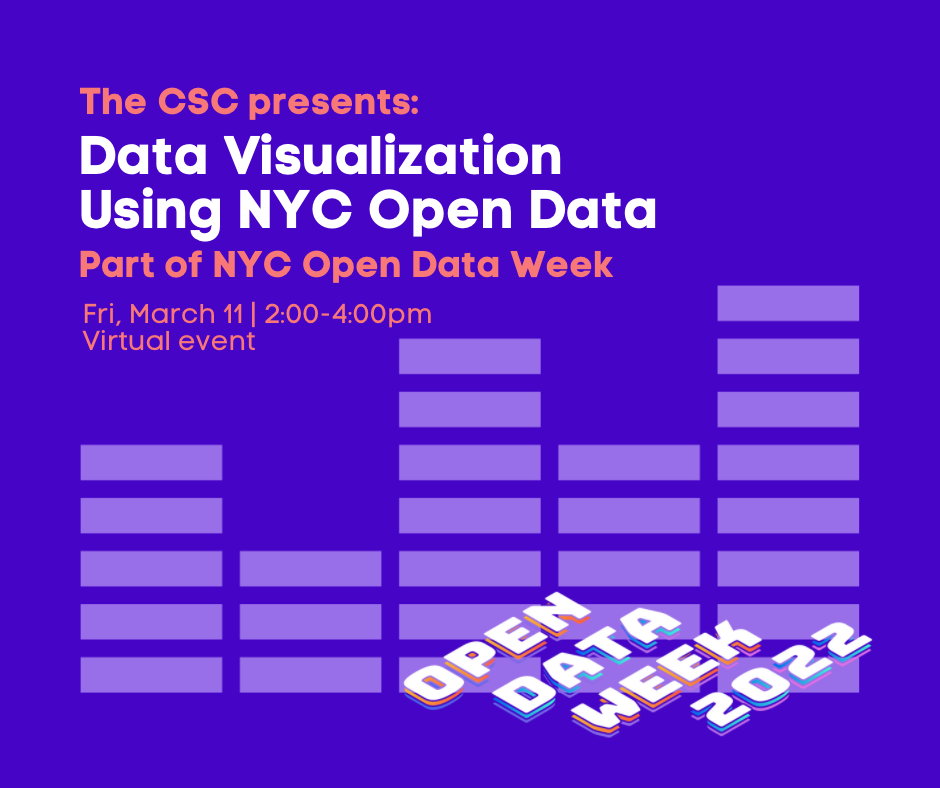 The CSC presents:
Data Visualization Using NYC Open Data
Part of NYC Open Data Week

Fri, March 11 | 2:00-4:00pm
Virtual event

OPEN
DATA
WEEK
2022